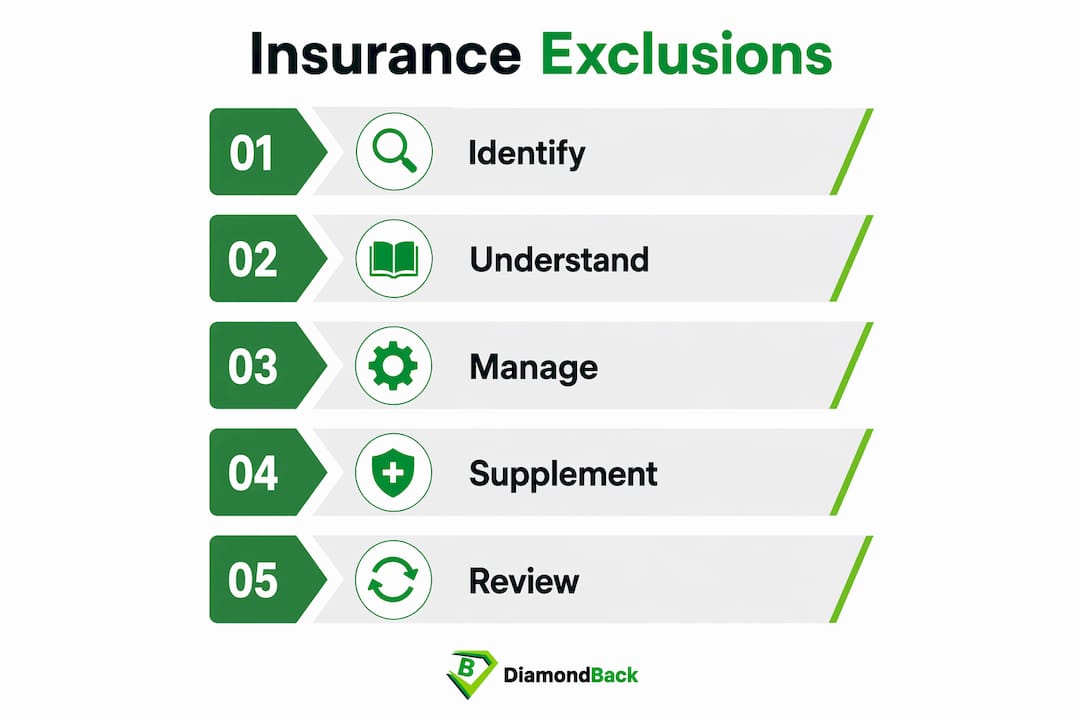 Insurance Exclusions

01 Identify

02 Understand

03 Manage

04 Supplement

05 Review

B DiamondBack